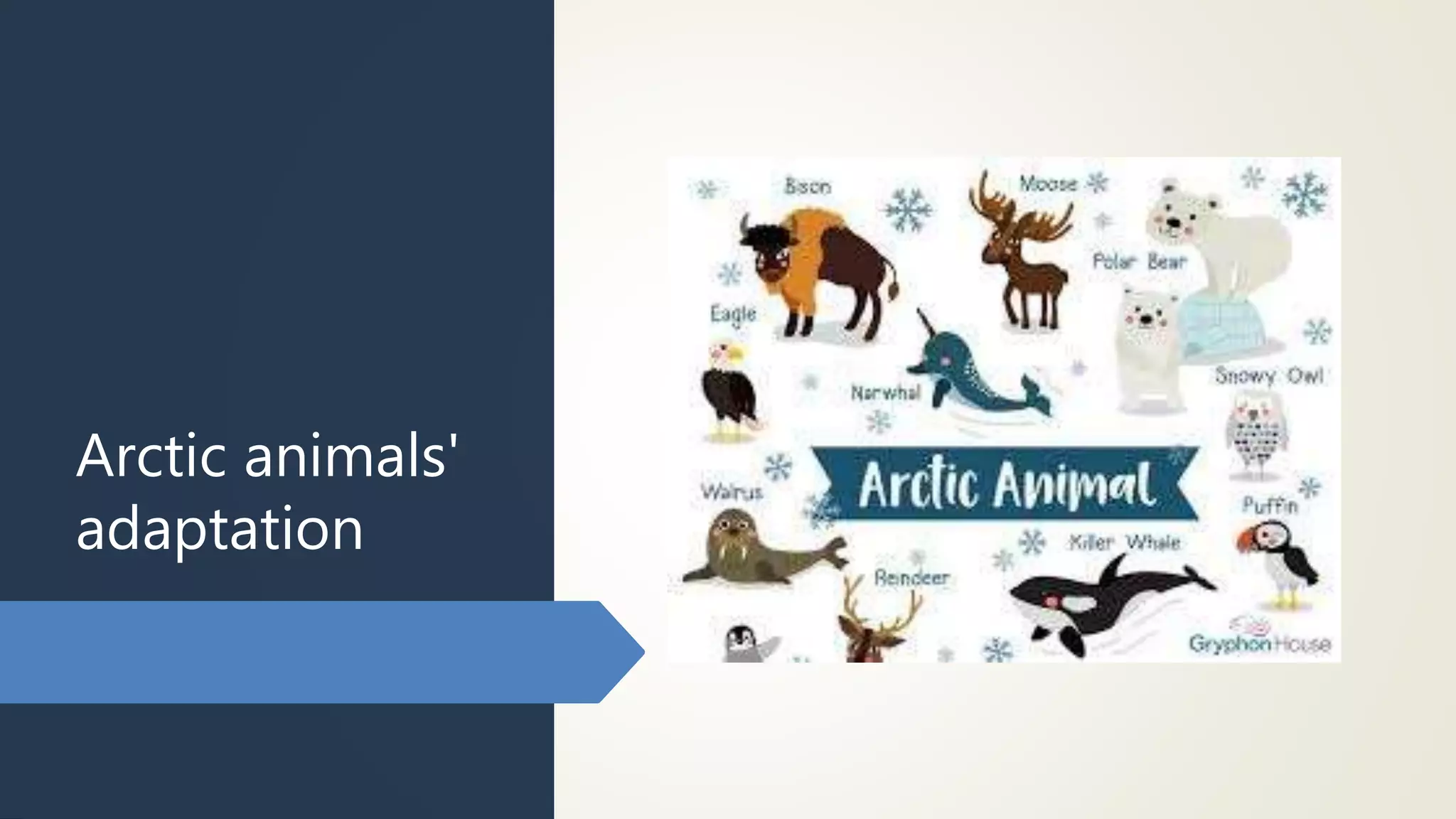 Arctic animals' adaptation

Bison

Moose

Polar Bear

Eagle

Narwhal

Snowy Owl

Arctic Animal

Walrus

Puffin

Killer Whale

Reindeer

Gryphon House